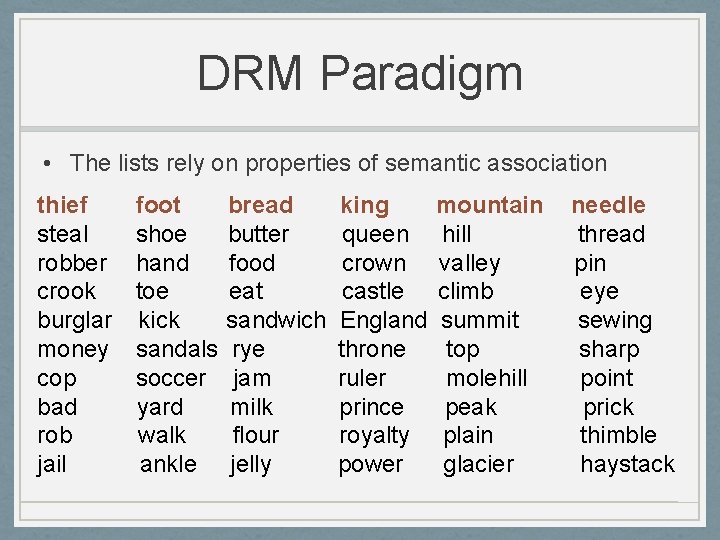 DRM Paradigm

• The lists rely on properties of semantic association

| thief | foot | bread | king | mountain | needle |
|---|---|---|---|---|---|
| steal | shoe | butter | queen | hill | thread |
| robber | hand | food | crown | valley | pin |
| crook | toe | eat | castle | climb | eye |
| burglar | kick | sandwich | England | summit | sewing |
| money | sandals | rye | throne | top | sharp |
| cop | soccer | jam | ruler | molehill | point |
| bad | yard | milk | prince | peak | prick |
| rob | walk | flour | royalty | plain | thimble |
| jail | ankle | jelly | power | glacier | haystack |